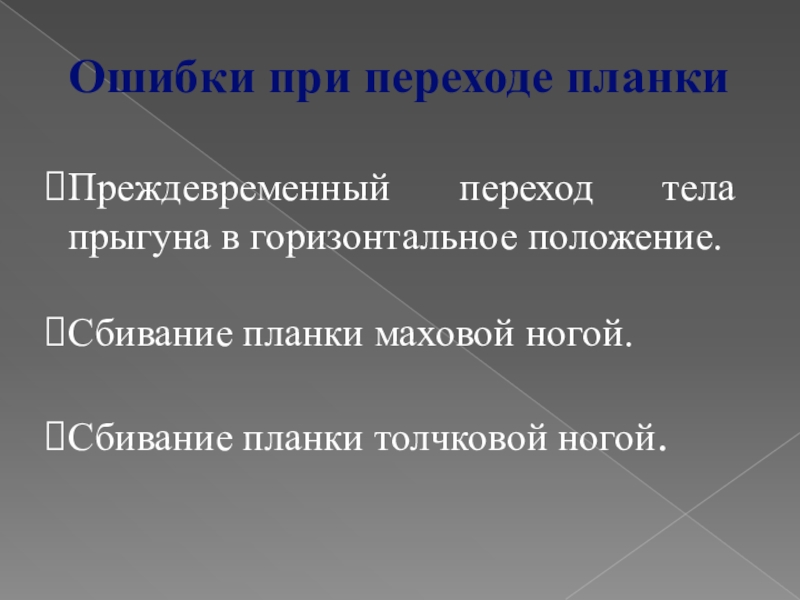 Ошибки при переходе планки

Преждевременный переход тела прыгуна в горизонтальное положение.

Сбивание планки маховой ногой.

Сбивание планки толчковой ногой.